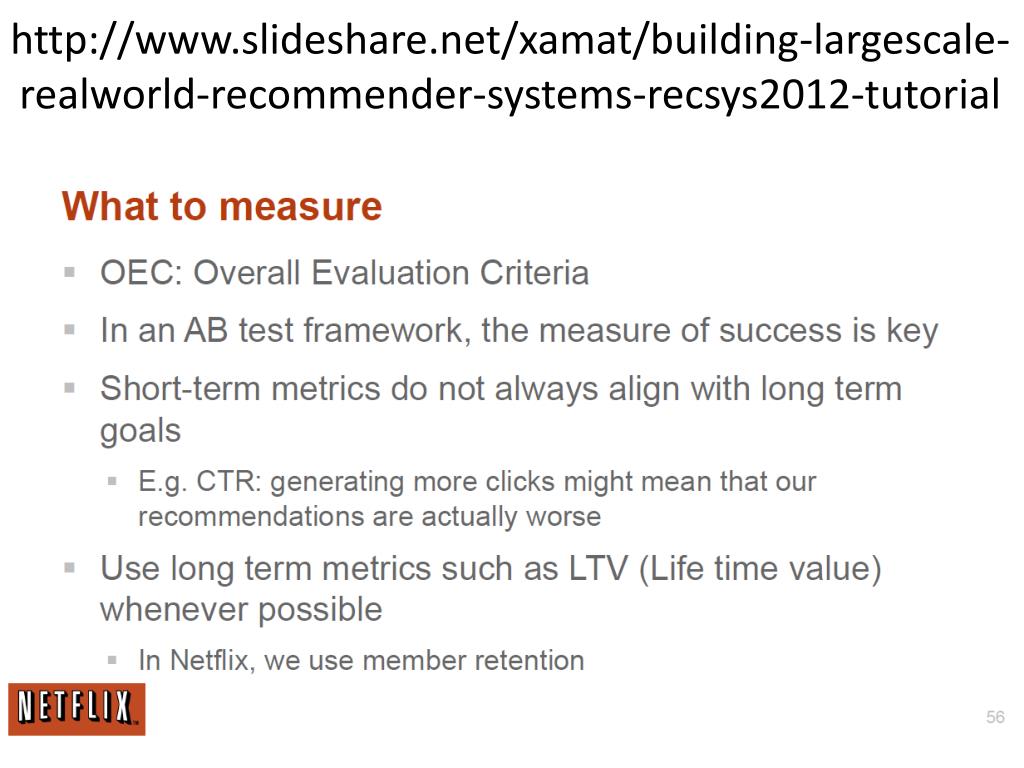 http://www.slideshare.net/xamat/building-largescale-realworld-recommender-systems-recsys2012-tutorial

What to measure

▪ OEC: Overall Evaluation Criteria

▪ In an AB test framework, the measure of success is key

▪ Short-term metrics do not always align with long term goals

▪ E.g. CTR: generating more clicks might mean that our recommendations are actually worse

▪ Use long term metrics such as LTV (Life time value) whenever possible

▪ In Netflix, we use member retention

NETFLIX

56